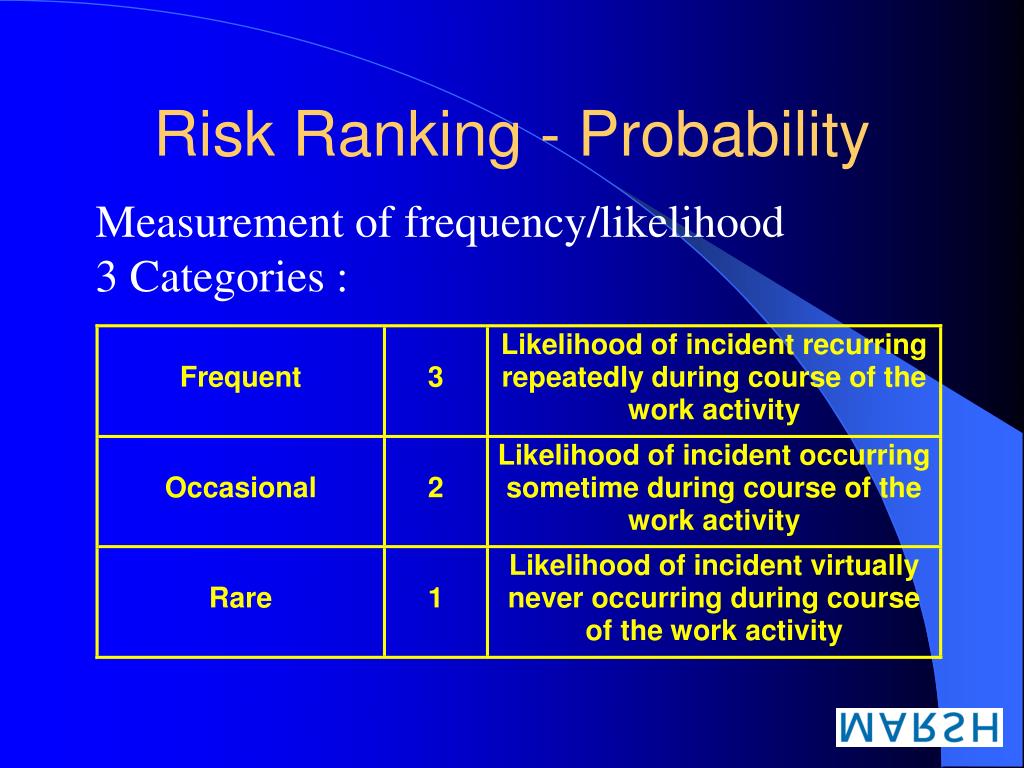 Risk Ranking - Probability

Measurement of frequency/likelihood
3 Categories :

| Frequent | 3 | Likelihood of incident recurring repeatedly during course of the work activity |
|---|---|---|
| Occasional | 2 | Likelihood of incident occurring sometime during course of the work activity |
| Rare | 1 | Likelihood of incident virtually never occurring during course of the work activity |

MARSH